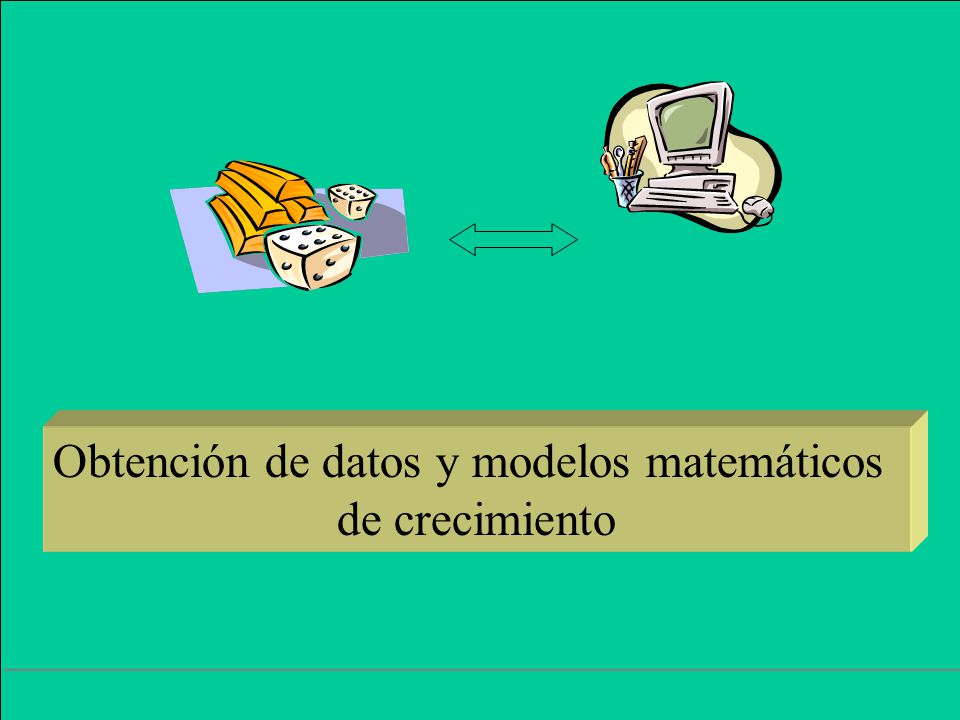 Obtención de datos y modelos matemáticos de crecimiento